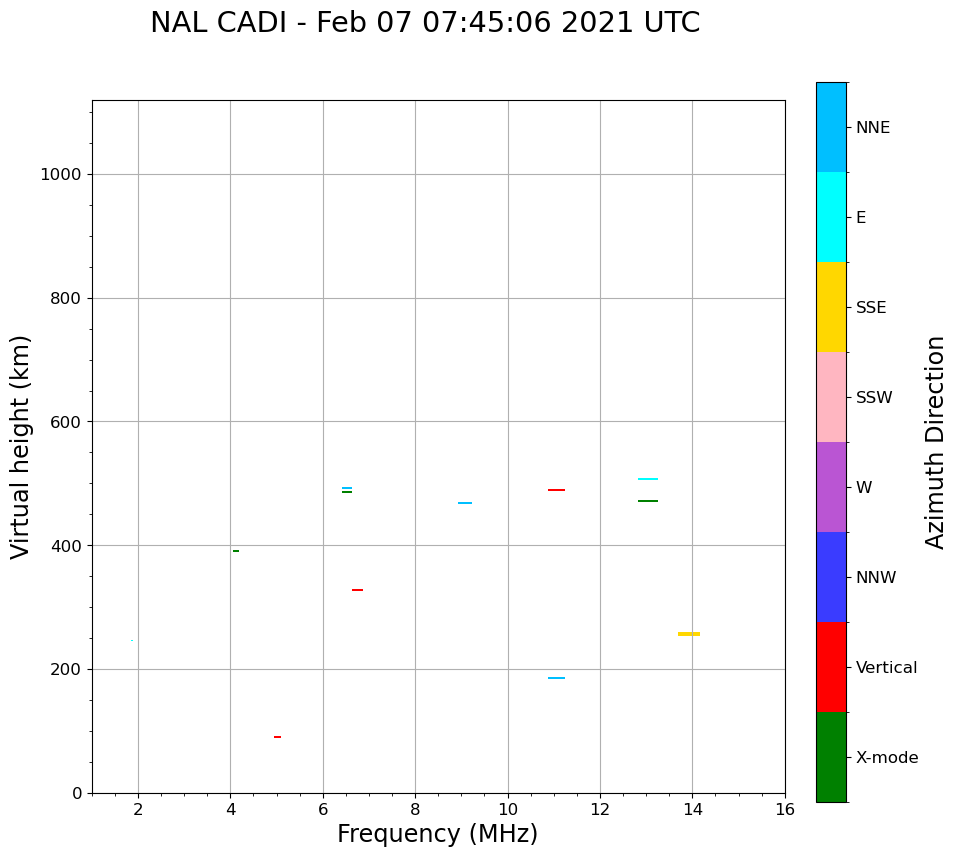 NAL CADI - Feb 07 07:45:06 2021 UTC

Virtual height (km)

1000
800
600
400
200
0

2
4
6
8
10
12
14
16

Frequency (MHz)

NNE
E
SSE
SSW
W
NNW
Vertical
X-mode

Azimuth Direction